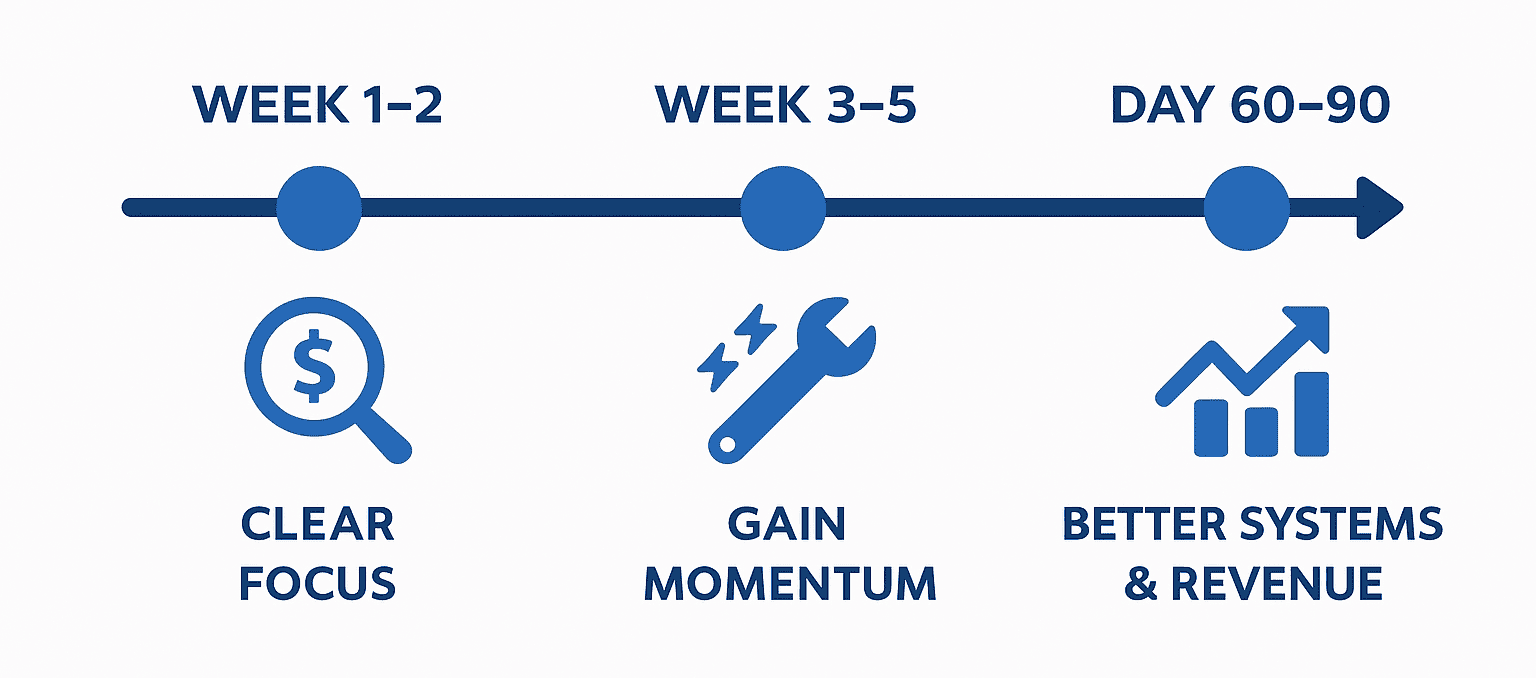 WEEK 1–2

WEEK 3–5

DAY 60–90

$

CLEAR FOCUS

GAIN MOMENTUM

BETTER SYSTEMS & REVENUE